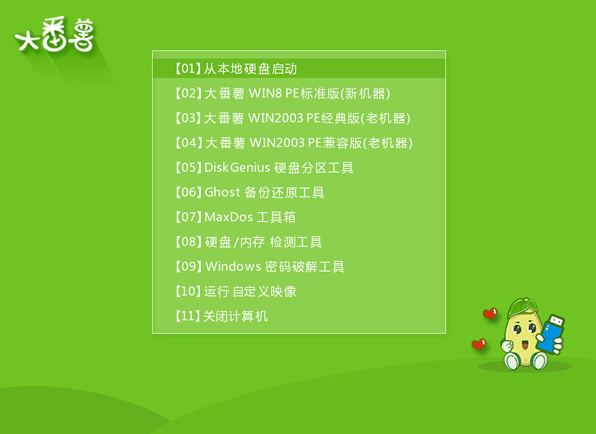 大番薯

【01】从本地硬盘启动
【02】大番薯 WIN8 PE标准版(新机器)
【03】大番薯 WIN2003 PE经典版(老机器)
【04】大番薯 WIN2003 PE兼容版(老机器)
【05】DiskGenius 硬盘分区工具
【06】Ghost 备份还原工具
【07】MaxDos 工具箱
【08】硬盘/内存 检测工具
【09】Windows 密码破解工具
【10】运行 自定义映像
【11】关闭计算机